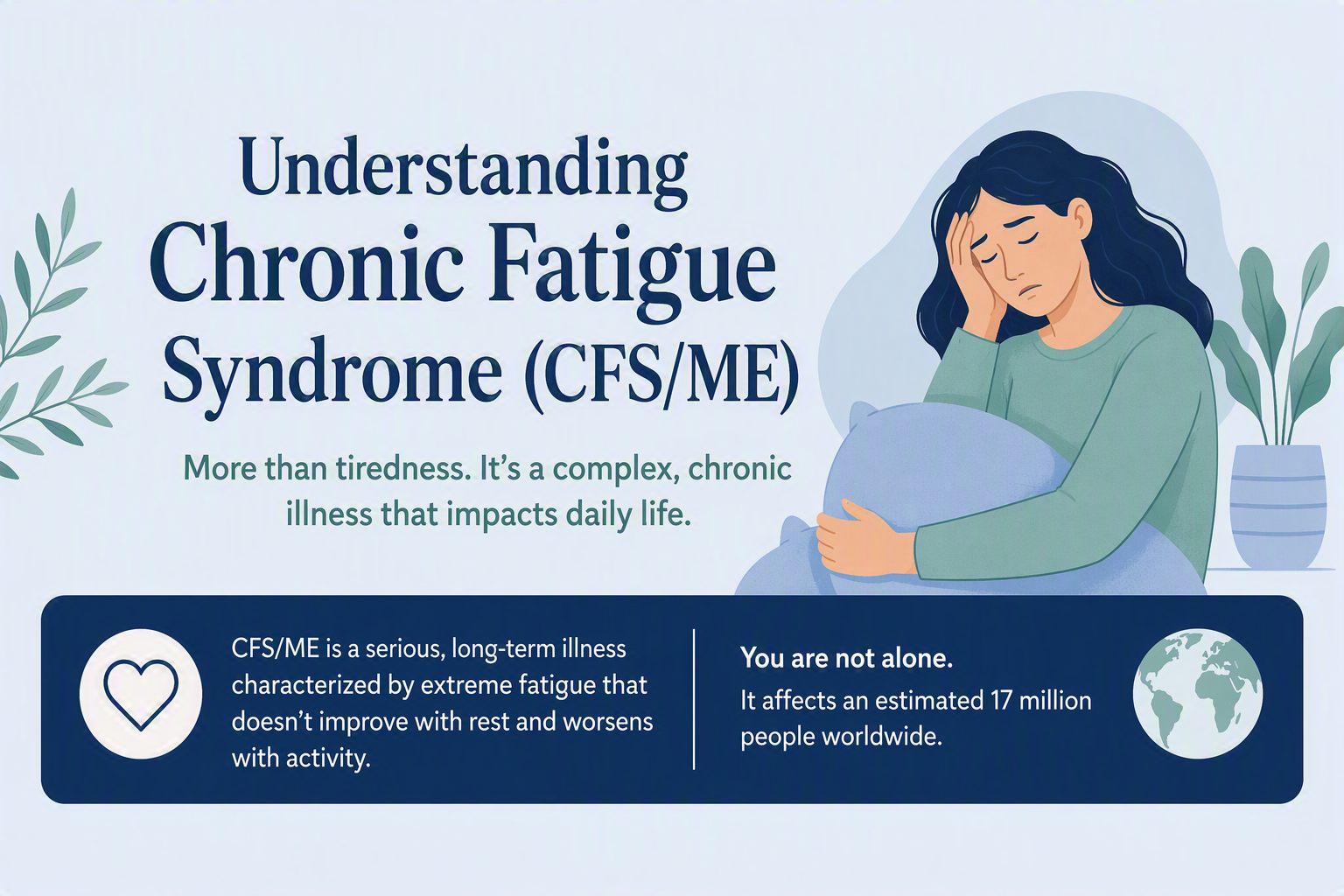 Understanding Chronic Fatigue Syndrome (CFS/ME)

More than tiredness. It's a complex, chronic illness that impacts daily life.

CFS/ME is a serious, long-term illness characterized by extreme fatigue that doesn't improve with rest and worsens with activity.

You are not alone.

It affects an estimated 17 million people worldwide.